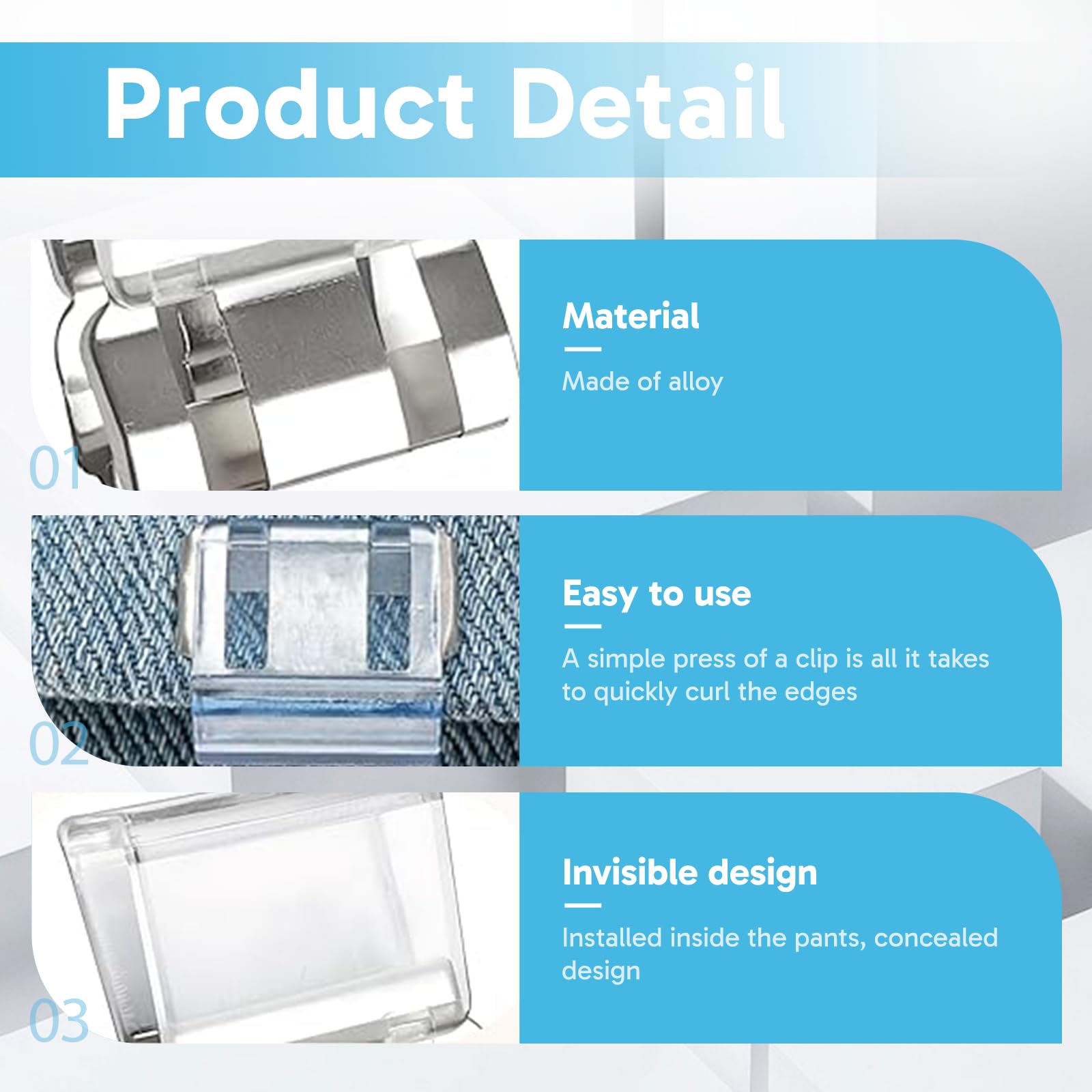 Product Detail

01

Material

Made of alloy

02

Easy to use

A simple press of a clip is all it takes to quickly curl the edges

03

Invisible design

Installed inside the pants, concealed design